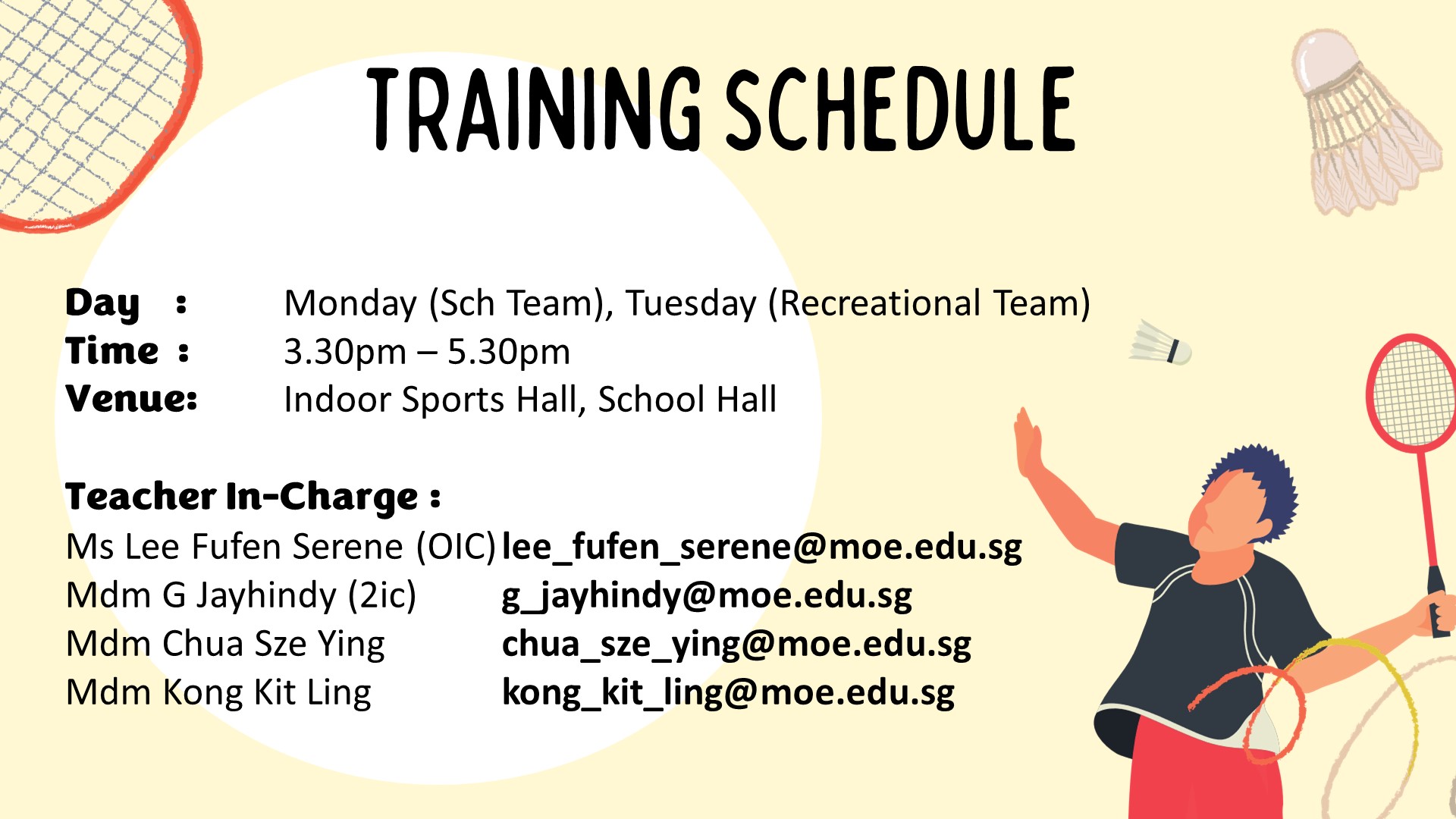 TRAINING SCHEDULE

Day : Monday (Sch Team), Tuesday (Recreational Team)
Time : 3.30pm – 5.30pm
Venue: Indoor Sports Hall, School Hall

Teacher In-Charge :
Ms Lee Fufen Serene (OIC) lee_fufen_serene@moe.edu.sg
Mdm G Jayhindy (2ic) g_jayhindy@moe.edu.sg
Mdm Chua Sze Ying chua_sze_ying@moe.edu.sg
Mdm Kong Kit Ling kong_kit_ling@moe.edu.sg